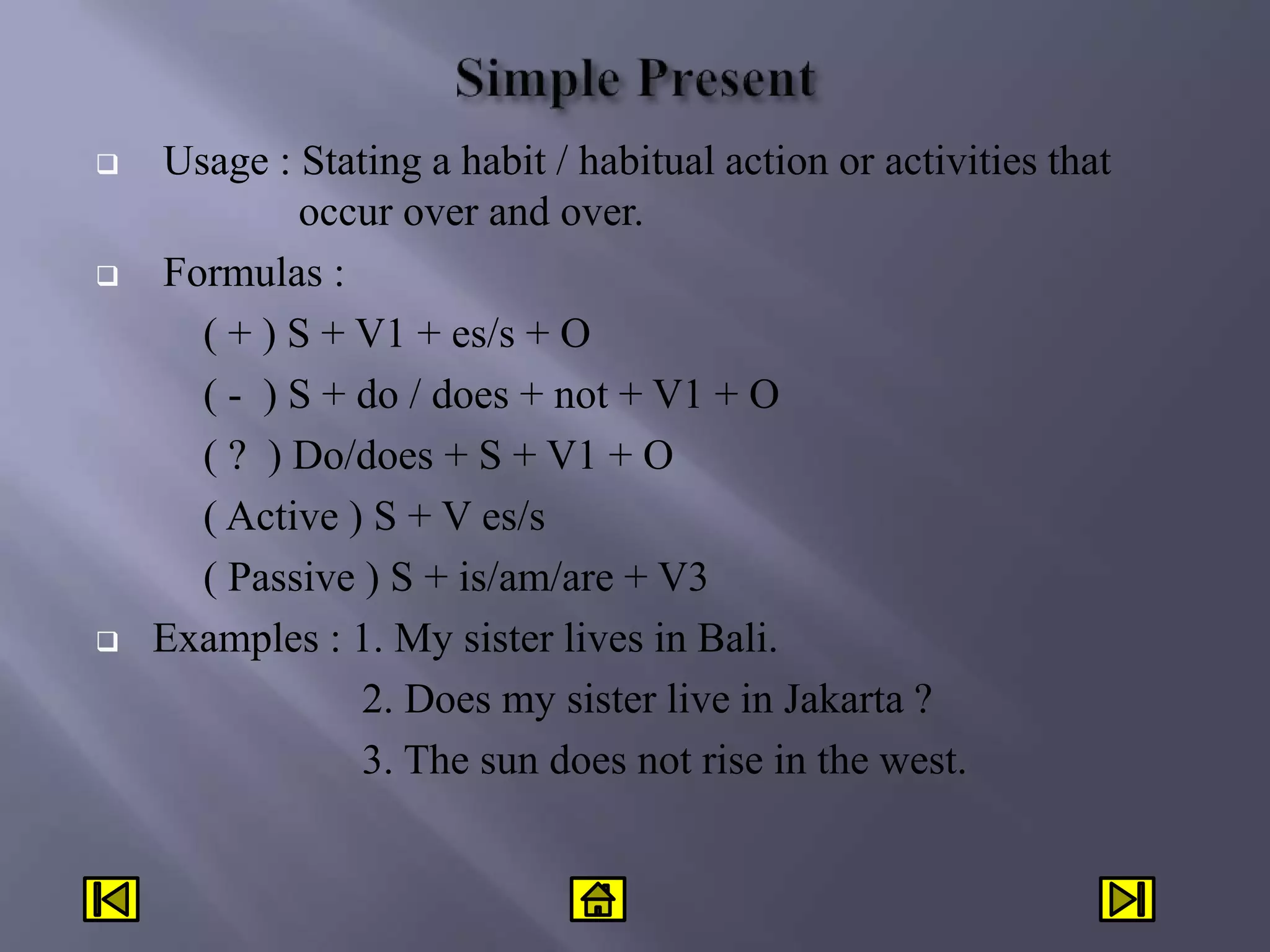 Simple Present

Usage : Stating a habit / habitual action or activities that occur over and over.

Formulas :

( + ) S + V1 + es/s + O

( - ) S + do / does + not + V1 + O

( ? ) Do/does + S + V1 + O

( Active ) S + V es/s

( Passive ) S + is/am/are + V3

Examples : 1. My sister lives in Bali.

2. Does my sister live in Jakarta ?

3. The sun does not rise in the west.